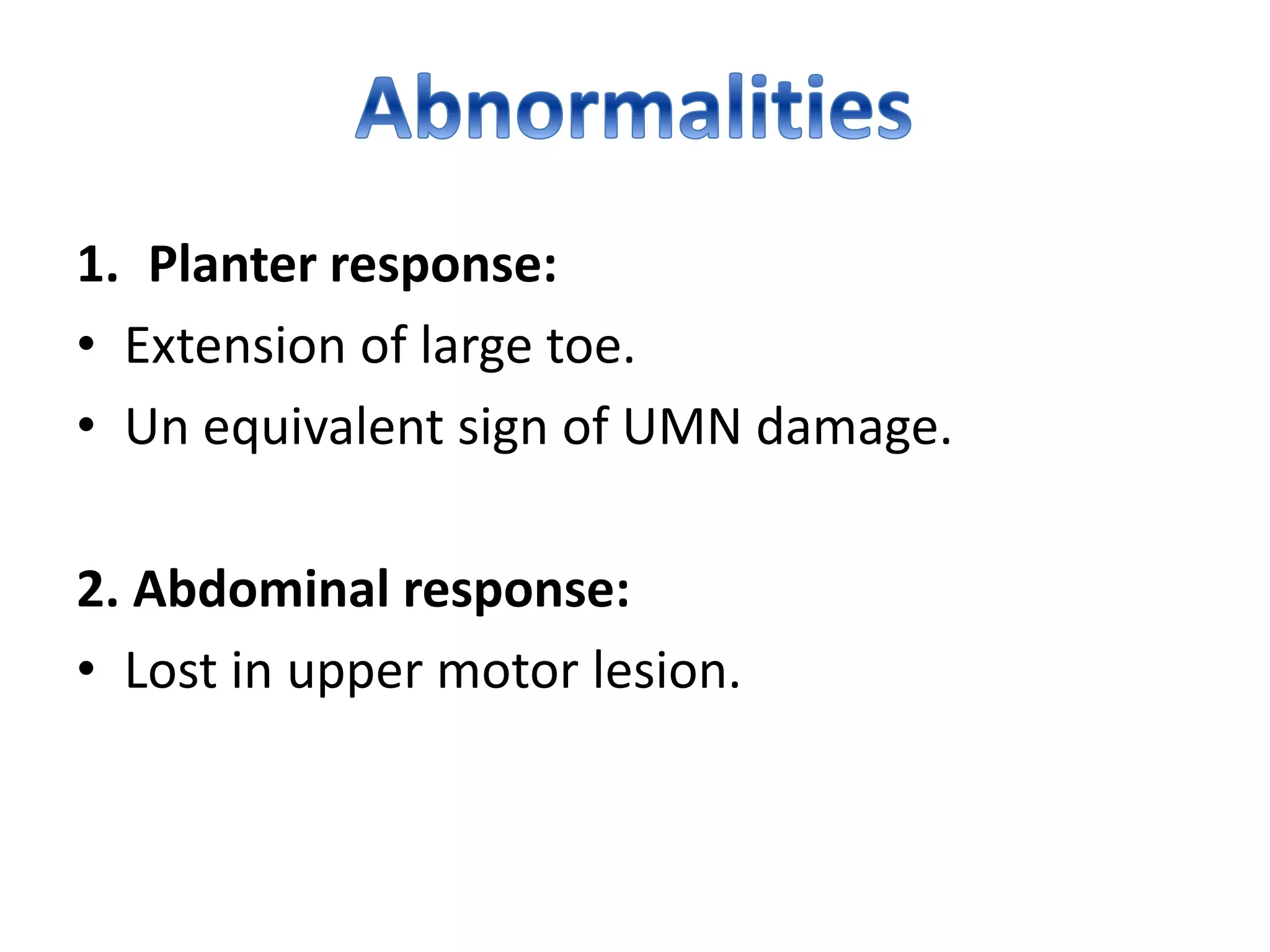 Abnormalities

1. Planter response:

• Extension of large toe.

• Un equivalent sign of UMN damage.

2. Abdominal response:

• Lost in upper motor lesion.